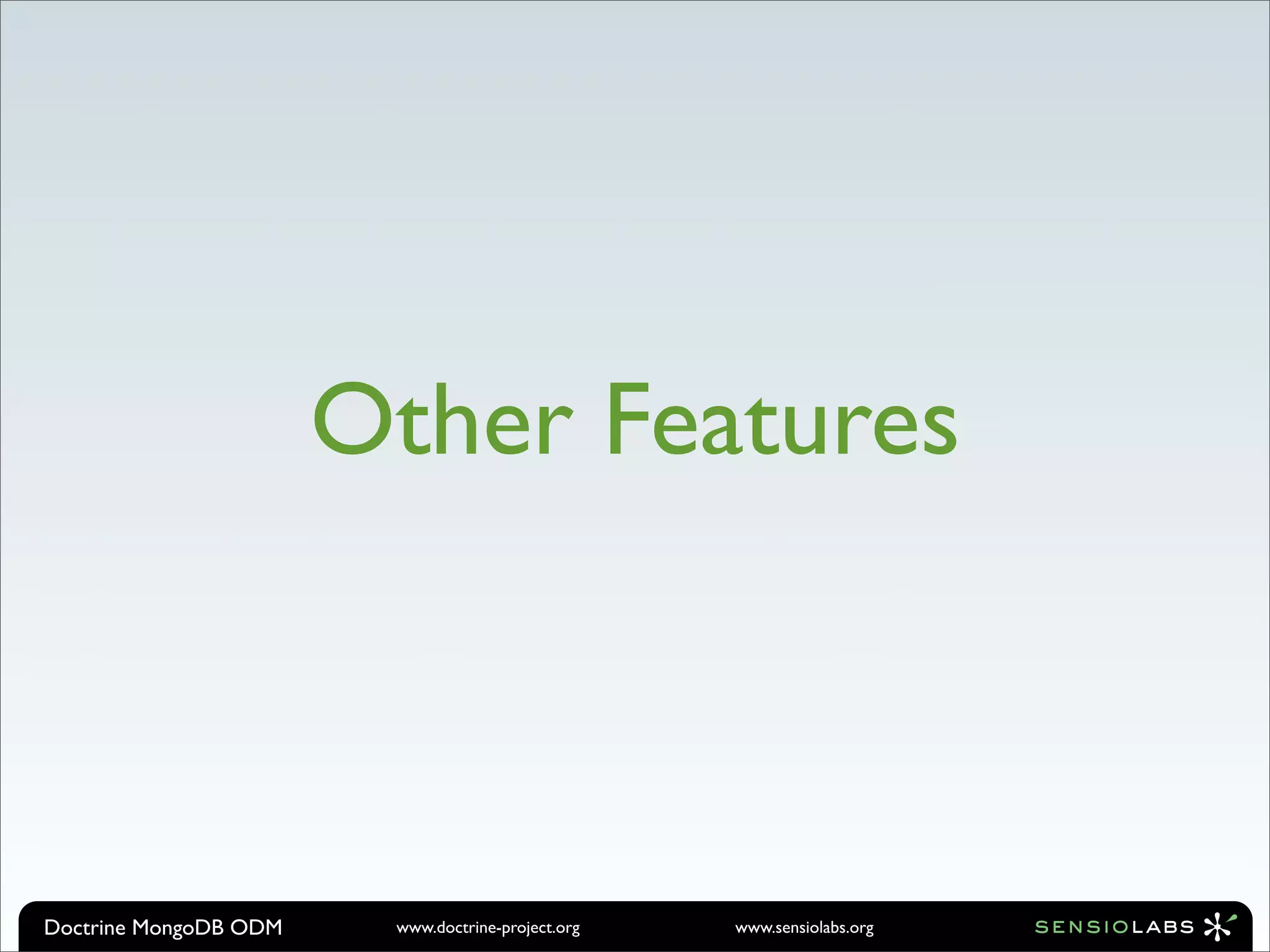 Other Features

Doctrine MongoDB ODM www.doctrine-project.org www.sensiolabs.org SENSIOLABS